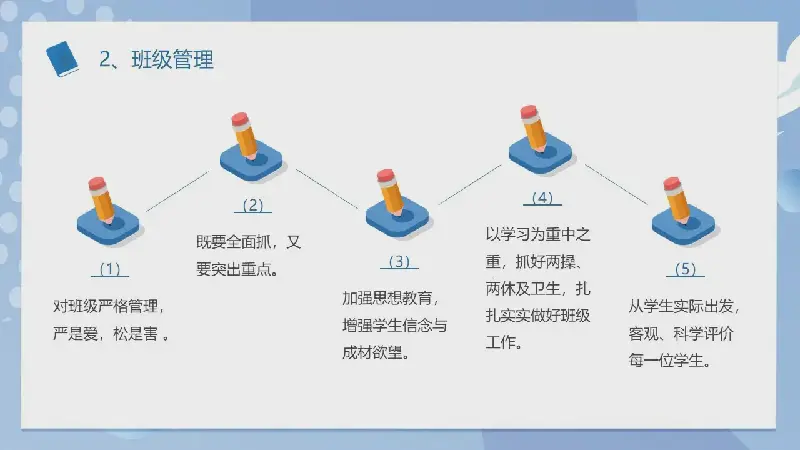 2、班级管理

(1)

对班级严格管理，严是爱，松是害 。

(2)

既要全面抓，又要突出重点。

(3)

加强思想教育，增强学生信念与成材欲望。

(4)

以学习为重中之重，抓好两操、两休及卫生，扎扎实实做好班级工作。

(5)

从学生实际出发，客观、科学评价每一位学生。